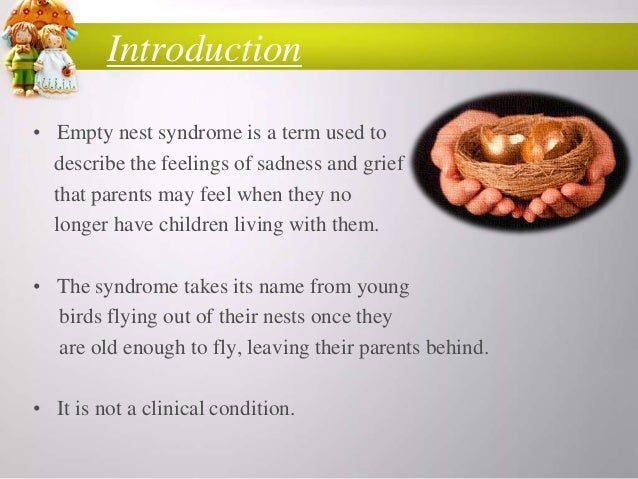 Introduction

• Empty nest syndrome is a term used to describe the feelings of sadness and grief that parents may feel when they no longer have children living with them.

• The syndrome takes its name from young birds flying out of their nests once they are old enough to fly, leaving their parents behind.

• It is not a clinical condition.